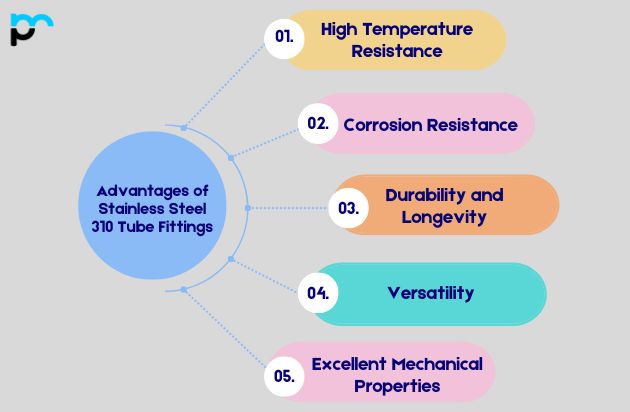 Advantages of Stainless Steel 310 Tube Fittings

01. High Temperature Resistance

02. Corrosion Resistance

03. Durability and Longevity

04. Versatility

05. Excellent Mechanical Properties